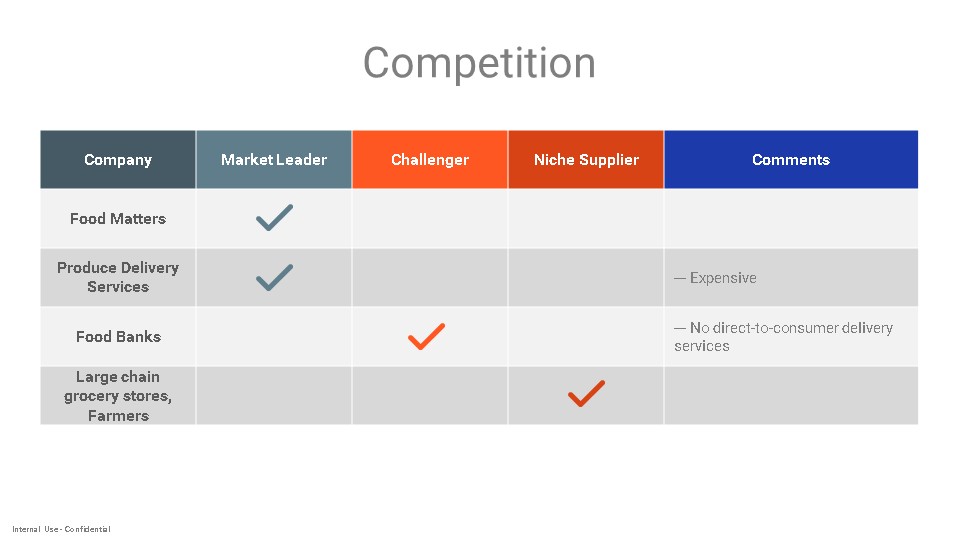 Competition

| Company | Market Leader | Challenger | Niche Supplier | Comments |
|---|---|---|---|---|
| Food Matters | ✓ | | | |
| Produce Delivery Services | ✓ | | | — Expensive |
| Food Banks | | ✓ | | — No direct-to-consumer delivery services |
| Large chain grocery stores, Farmers | | | ✓ | |

Internal Use - Confidential